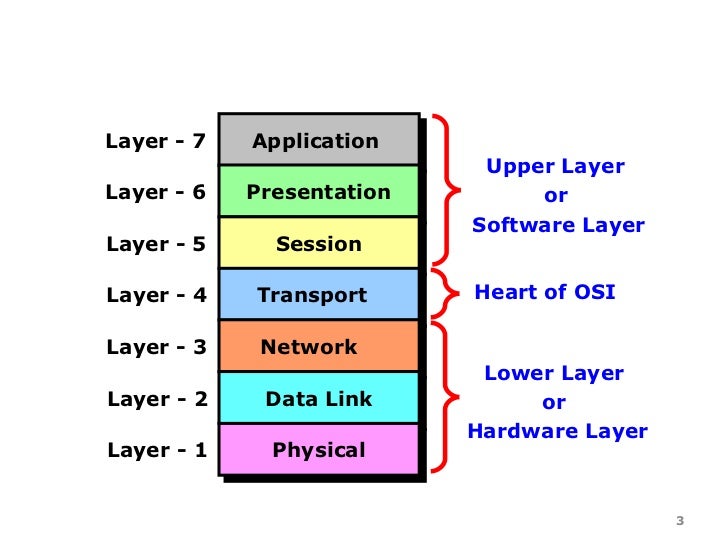 Layer - 7 Application

Layer - 6 Presentation

Layer - 5 Session

Layer - 4 Transport

Layer - 3 Network

Layer - 2 Data Link

Layer - 1 Physical

Upper Layer
or
Software Layer

Heart of OSI

Lower Layer
or
Hardware Layer

3